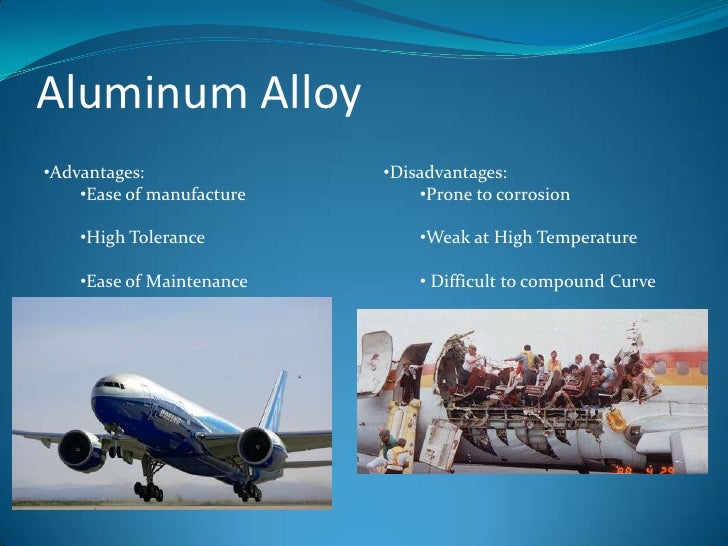 Aluminum Alloy

•Advantages:
•Ease of manufacture

•High Tolerance

•Ease of Maintenance

•Disadvantages:
•Prone to corrosion

•Weak at High Temperature

• Difficult to compound Curve

BOEING

88 4 29